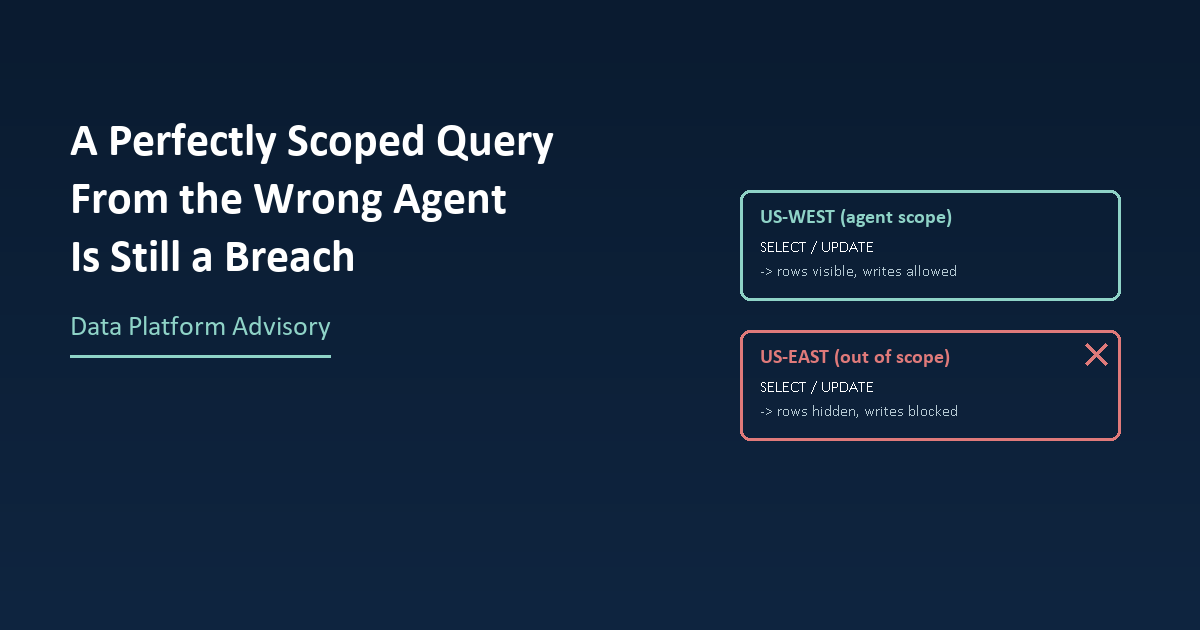 A Perfectly Scoped Query From the Wrong Agent Is Still a Breach

Data Platform Advisory

US-WEST (agent scope)
SELECT / UPDATE
-> rows visible, writes allowed

US-EAST (out of scope)
SELECT / UPDATE
-> rows hidden, writes blocked